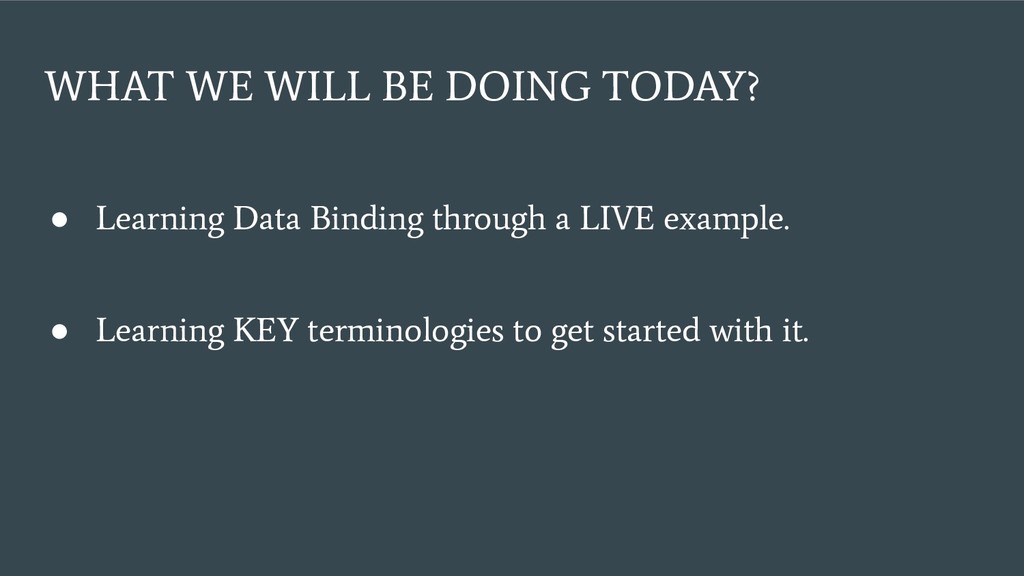 WHAT WE WILL BE DOING TODAY?

● Learning Data Binding through a LIVE example.

● Learning KEY terminologies to get started with it.